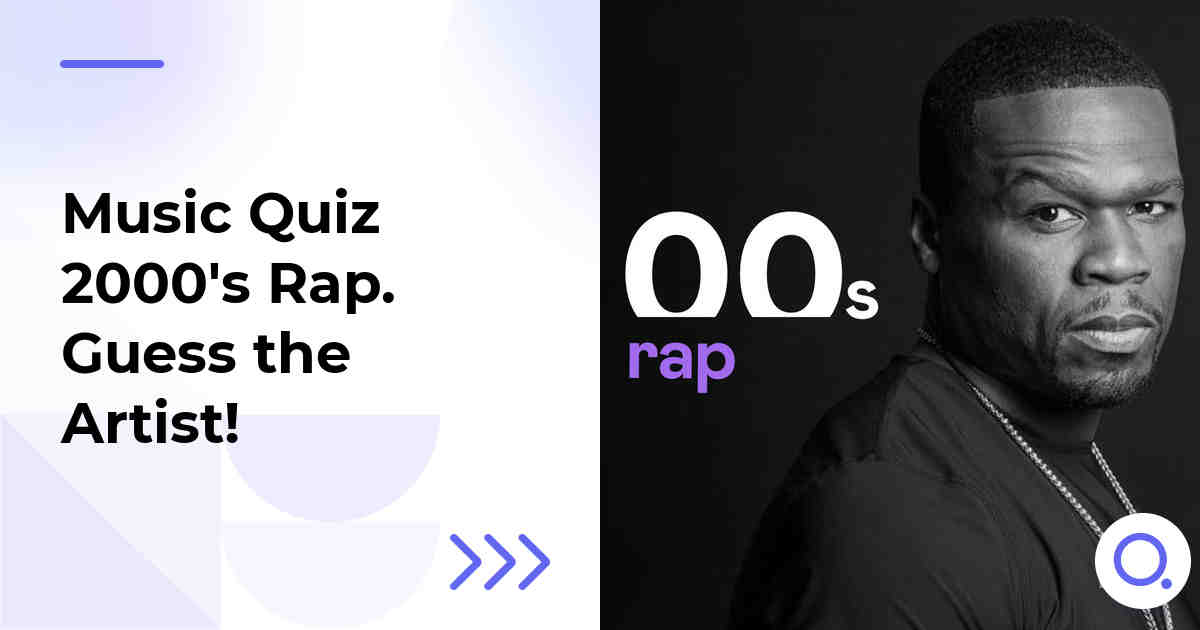 Music Quiz 2000's Rap. Guess the Artist!

00s
rap